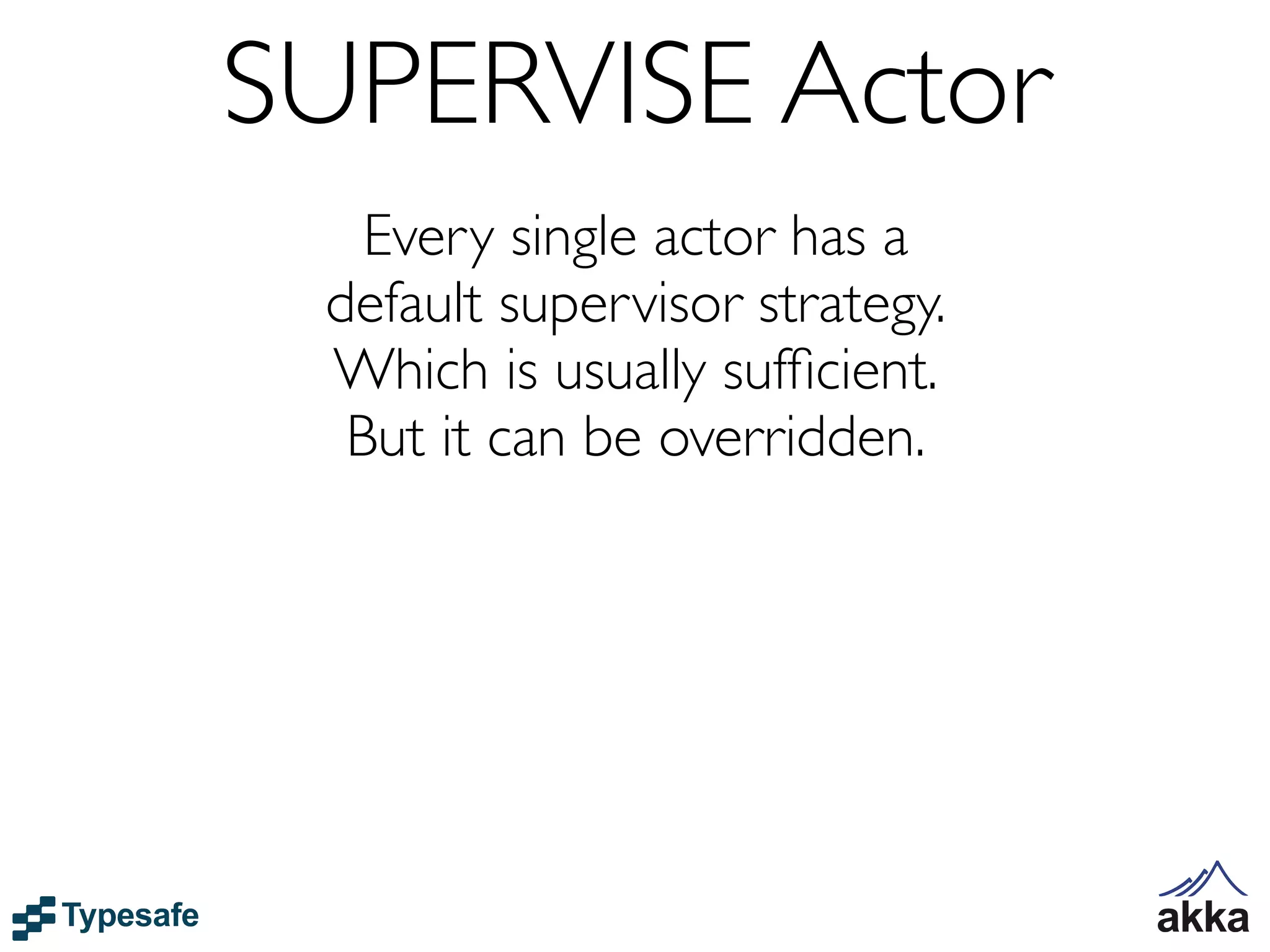 SUPERVISE Actor

Every single actor has a default supervisor strategy. Which is usually sufficient. But it can be overridden.

Typesafe

akka